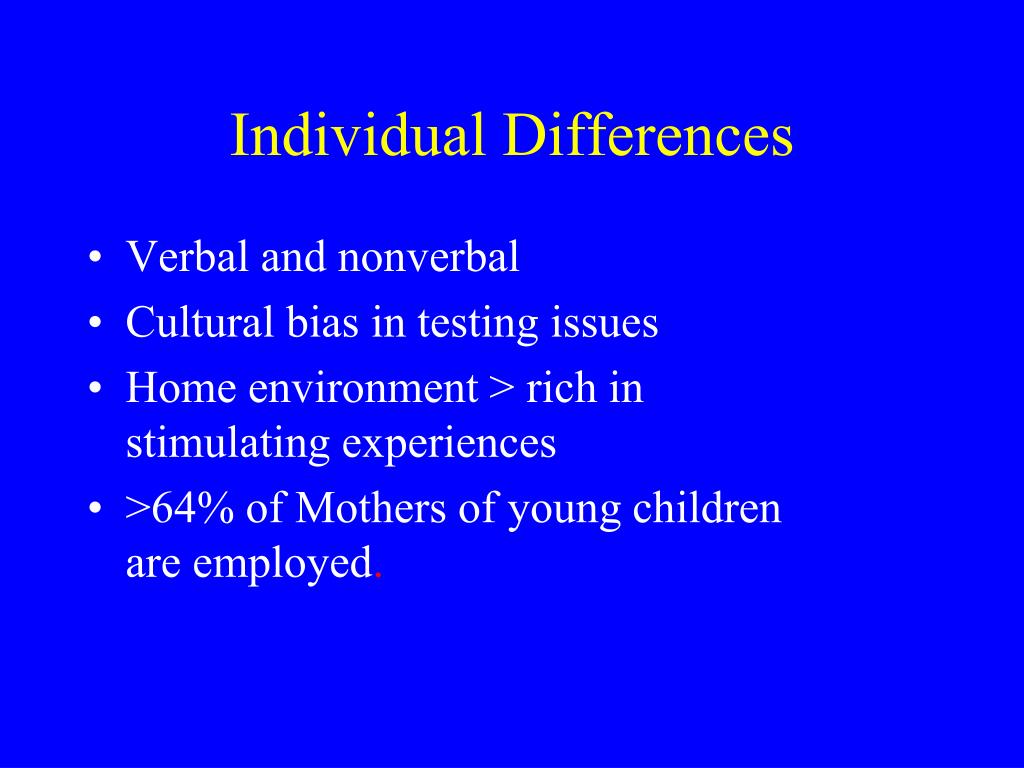 Individual Differences

• Verbal and nonverbal
• Cultural bias in testing issues
• Home environment > rich in stimulating experiences
• >64% of Mothers of young children are employed.